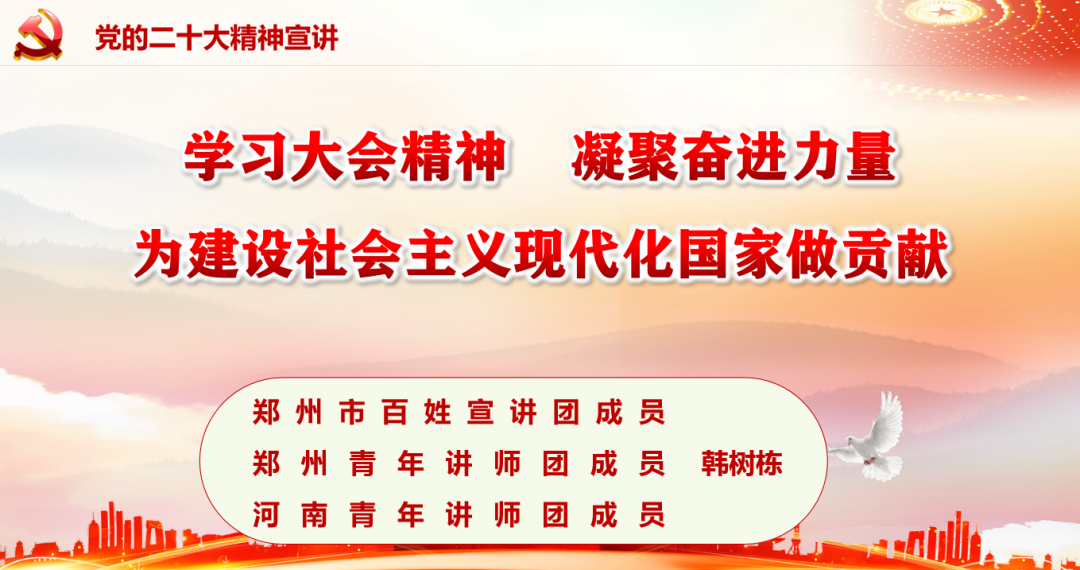 党的二十大精神宣讲

学习大会精神　凝聚奋进力量
为建设社会主义现代化国家做贡献

郑州市百姓宣讲团成员
郑州青年讲师团成员　韩树栋
河南青年讲师团成员